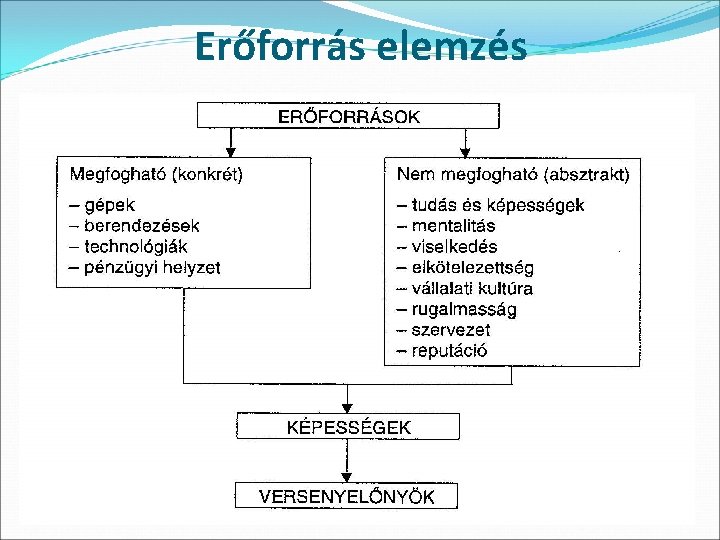 Erőforrás elemzés

ERŐFORRÁSOK

Megfogható (konkrét)
– gépek
– berendezések
– technológiák
– pénzügyi helyzet

Nem megfogható (absztrakt)
– tudás és képességek
– mentalitás
– viselkedés
– elkötelezettség
– vállalati kultúra
– rugalmasság
– szervezet
– reputáció

KÉPESSÉGEK

VERSENYELŐNYÖK